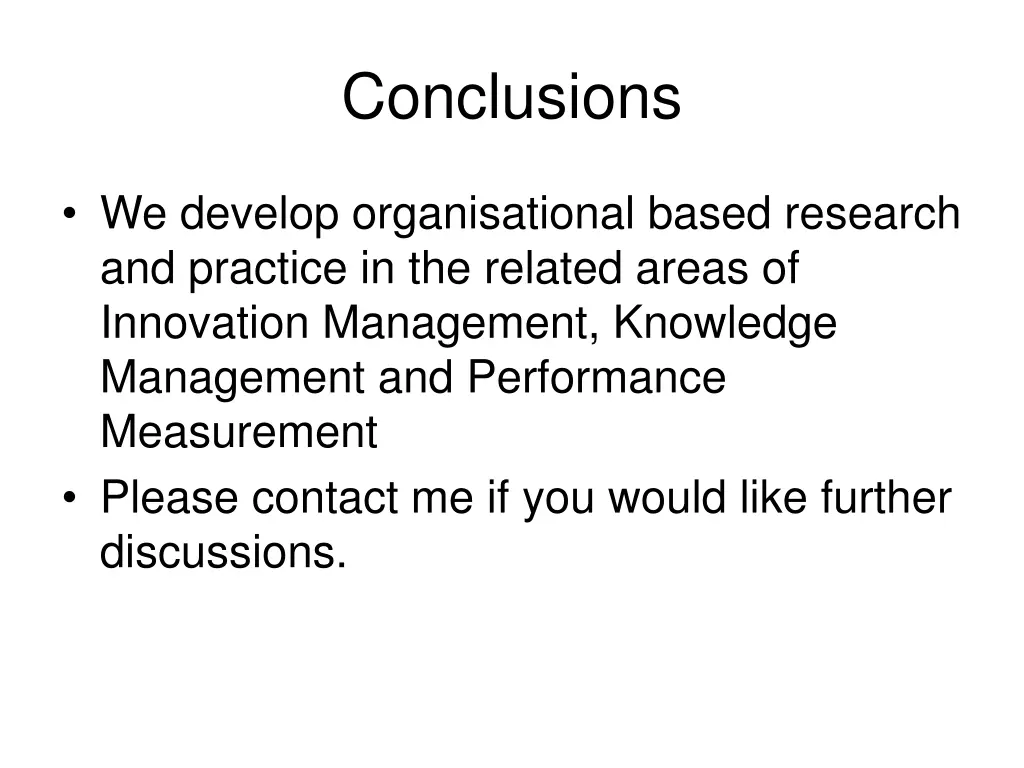 Conclusions

• We develop organisational based research and practice in the related areas of Innovation Management, Knowledge Management and Performance Measurement
• Please contact me if you would like further discussions.